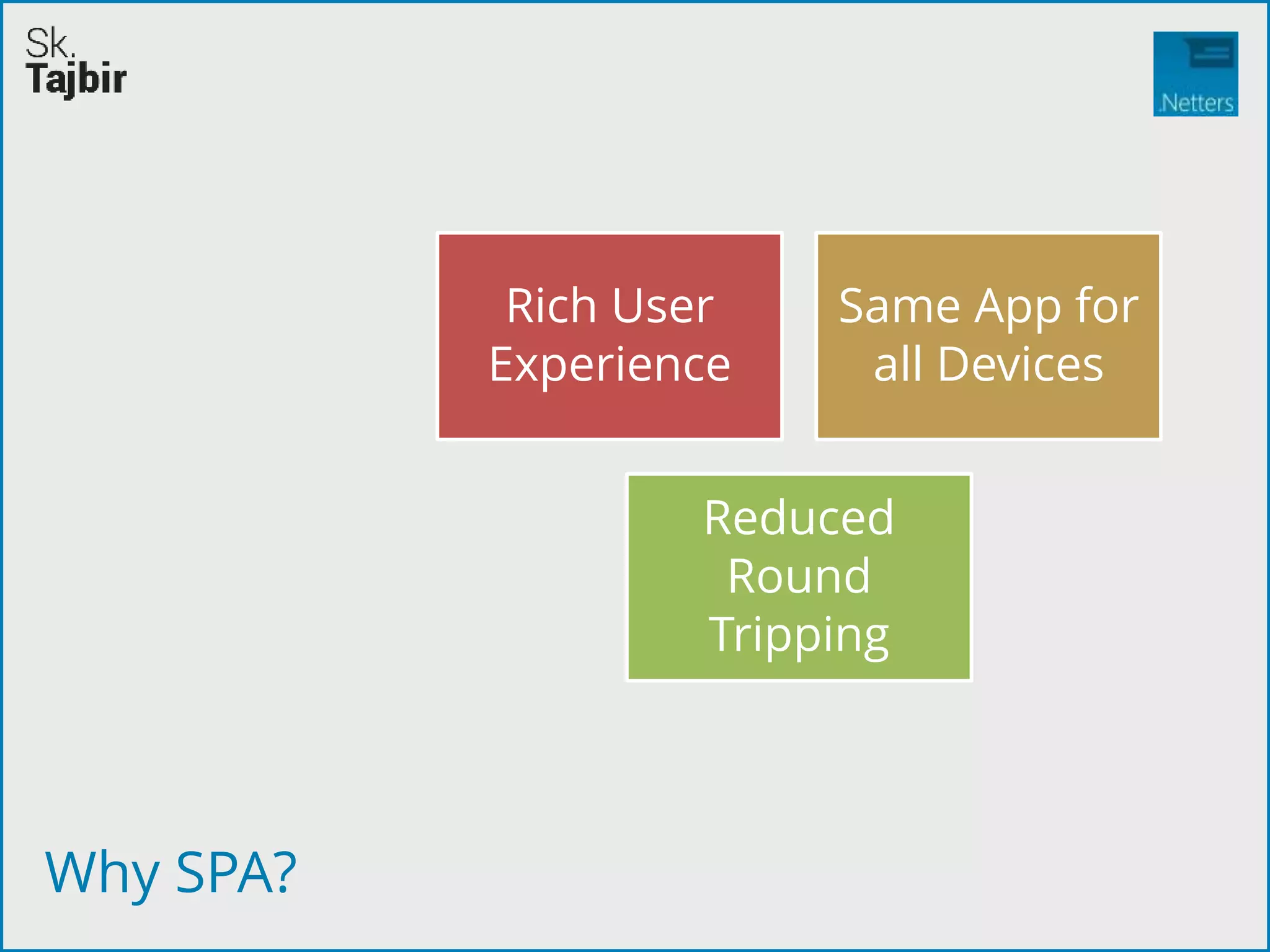 Sk.
Tajbir

.Netters

Rich User Experience

Same App for all Devices

Reduced Round Tripping

Why SPA?